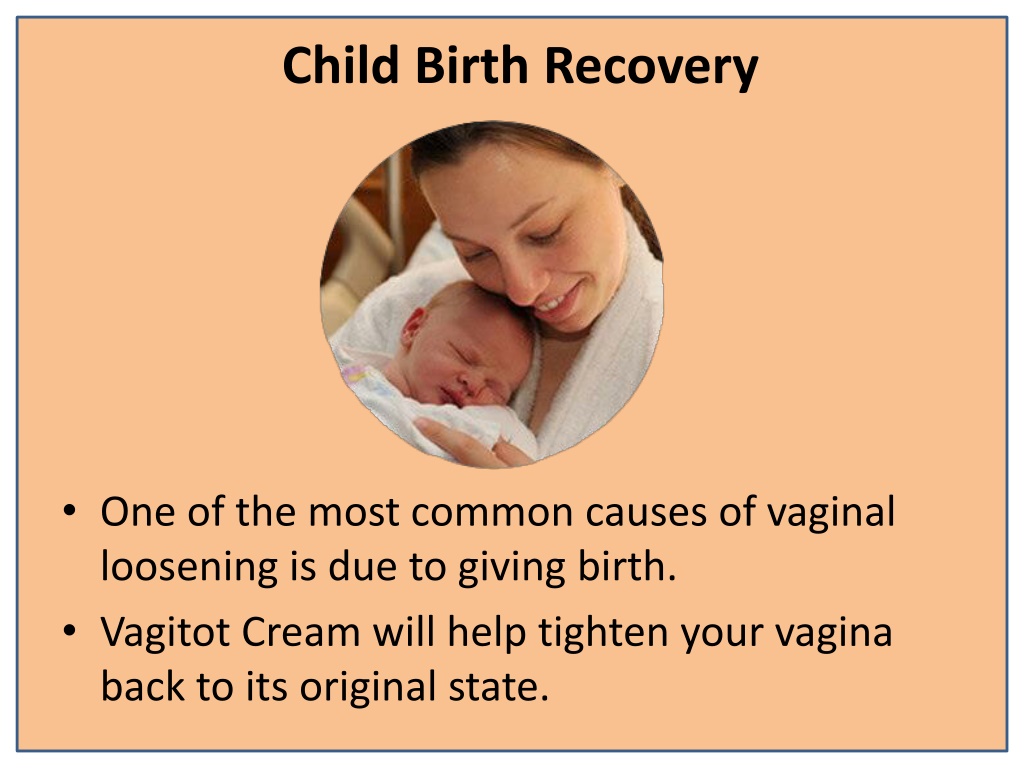 Child Birth Recovery

• One of the most common causes of vaginal loosening is due to giving birth.
• Vagitot Cream will help tighten your vagina back to its original state.